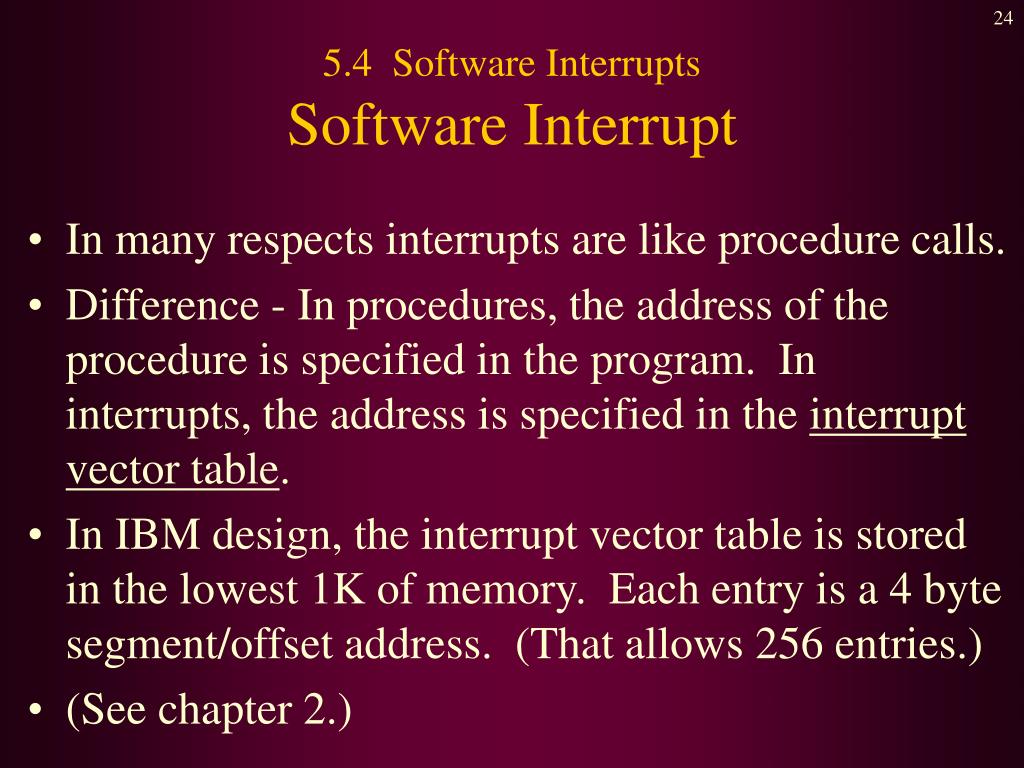 24

5.4 Software Interrupts
Software Interrupt

• In many respects interrupts are like procedure calls.
• Difference - In procedures, the address of the procedure is specified in the program. In interrupts, the address is specified in the interrupt vector table.
• In IBM design, the interrupt vector table is stored in the lowest 1K of memory. Each entry is a 4 byte segment/offset address. (That allows 256 entries.)
• (See chapter 2.)